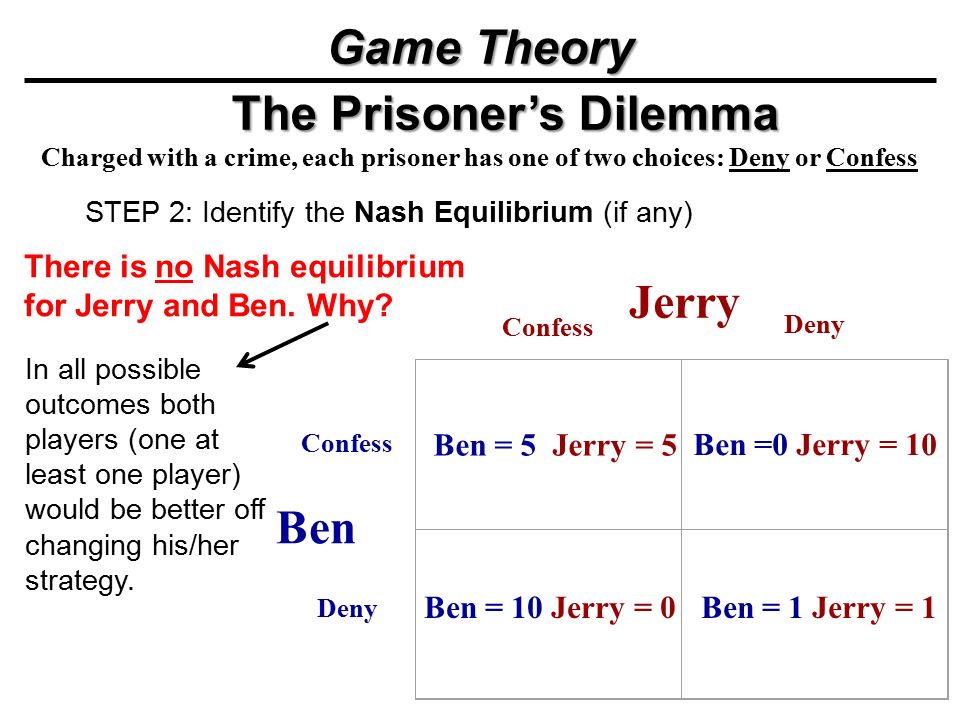 Game Theory

The Prisoner's Dilemma

Charged with a crime, each prisoner has one of two choices: Deny or Confess

STEP 2: Identify the Nash Equilibrium (if any)

There is no Nash equilibrium for Jerry and Ben. Why?

In all possible outcomes both players (one at least one player) would be better off changing his/her strategy.

Jerry

Ben

| | Confess | Deny |
|---|---|---|
| Confess | Ben = 5 Jerry = 5 | Ben =0 Jerry = 10 |
| Deny | Ben = 10 Jerry = 0 | Ben = 1 Jerry = 1 |